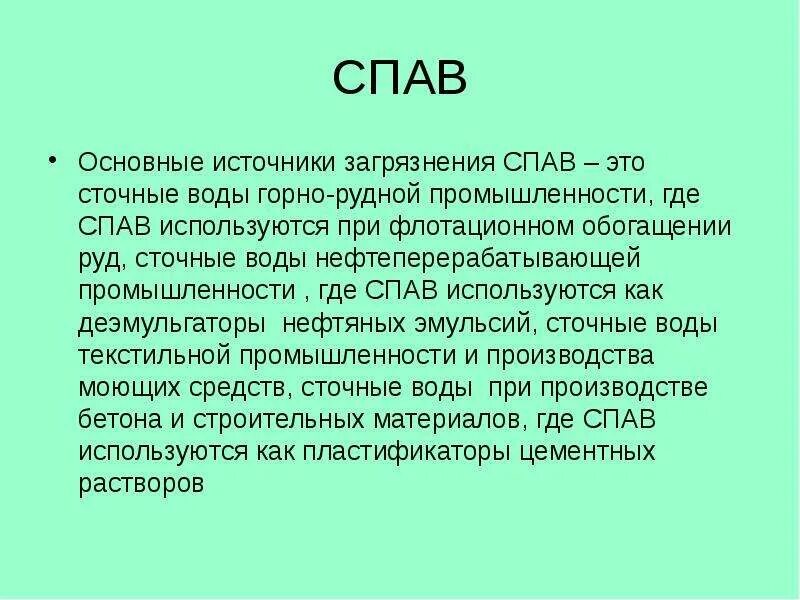 СПАВ

• Основные источники загрязнения СПАВ – это сточные воды горно-рудной промышленности, где СПАВ используются при флотационном обогащении руд, сточные воды нефтеперерабатывающей промышленности , где СПАВ используются как деэмульгаторы  нефтяных эмульсий, сточные воды текстильной промышленности и производства моющих средств, сточные воды  при производстве бетона и строительных материалов, где СПАВ используются как пластификаторы цементных растворов